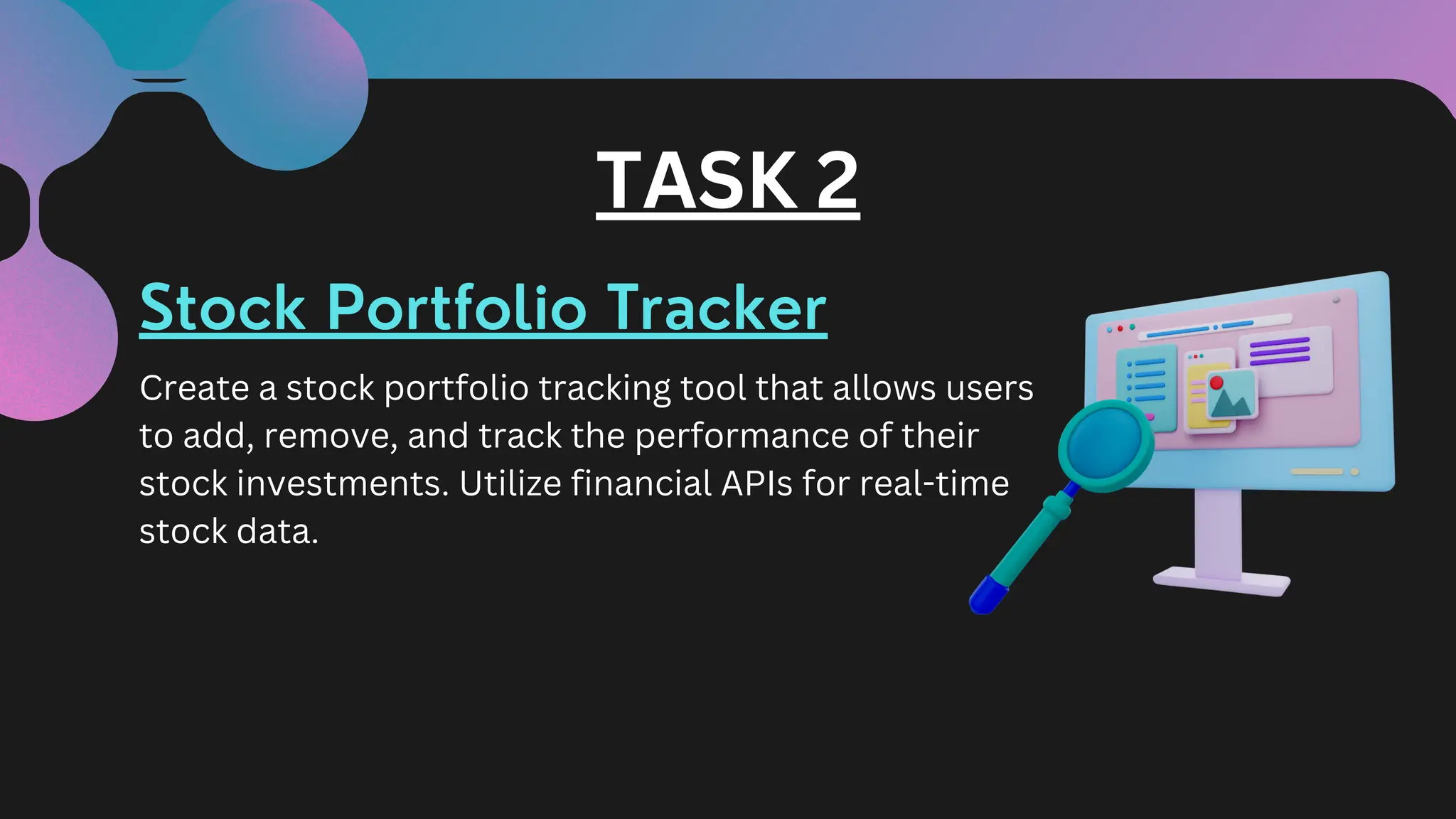 TASK 2

Stock Portfolio Tracker

Create a stock portfolio tracking tool that allows users to add, remove, and track the performance of their stock investments. Utilize financial APIs for real-time stock data.